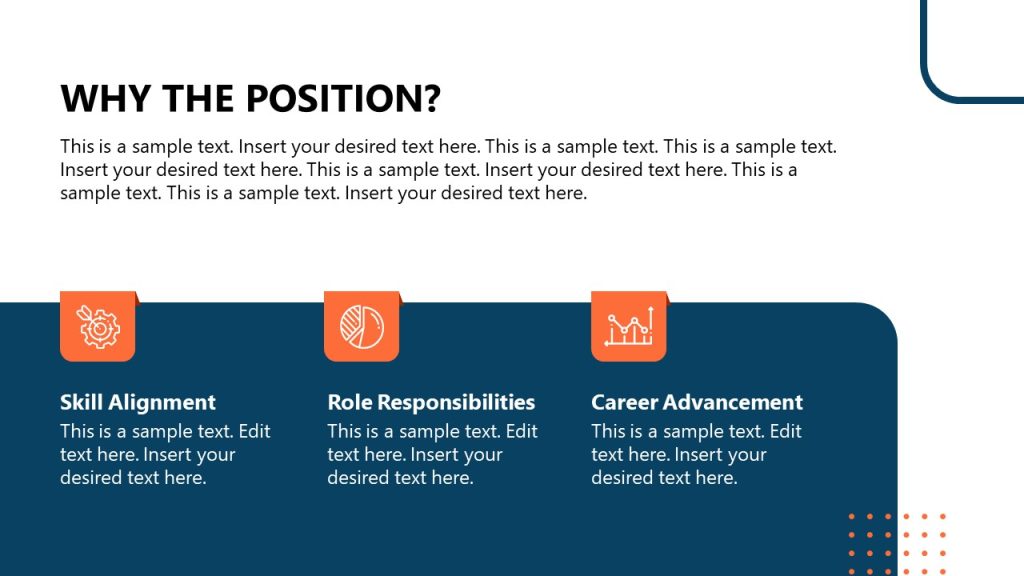 WHY THE POSITION?

This is a sample text. Insert your desired text here. This is a sample text. This is a sample text. Insert your desired text here. This is a sample text. Insert your desired text here. This is a sample text. This is a sample text. Insert your desired text here.

Skill Alignment
This is a sample text. Edit text here. Insert your desired text here.

Role Responsibilities
This is a sample text. Edit text here. Insert your desired text here.

Career Advancement
This is a sample text. Edit text here. Insert your desired text here.